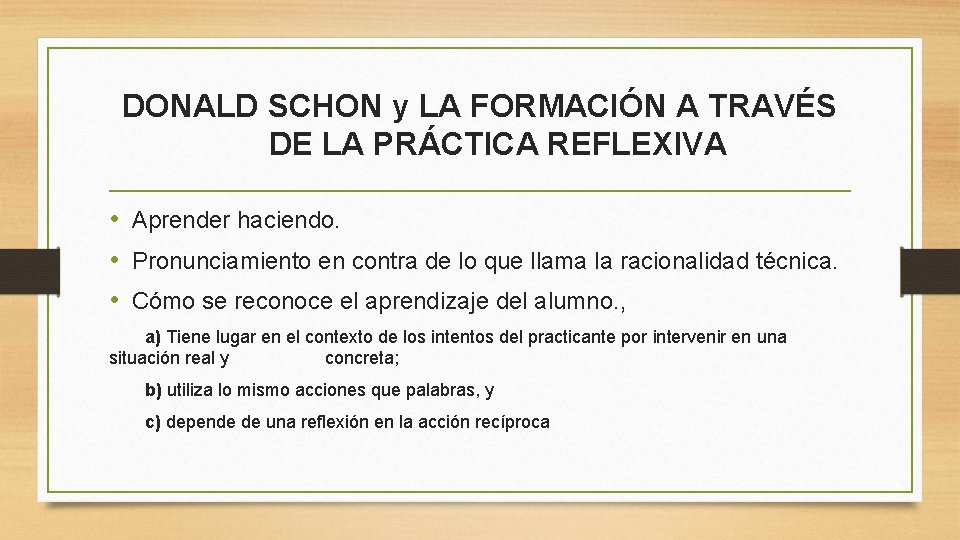 DONALD SCHON y LA FORMACIÓN A TRAVÉS DE LA PRÁCTICA REFLEXIVA

• Aprender haciendo.
• Pronunciamiento en contra de lo que llama la racionalidad técnica.
• Cómo se reconoce el aprendizaje del alumno.,

a) Tiene lugar en el contexto de los intentos del practicante por intervenir en una situación real y concreta;

b) utiliza lo mismo acciones que palabras, y

c) depende de una reflexión en la acción recíproca